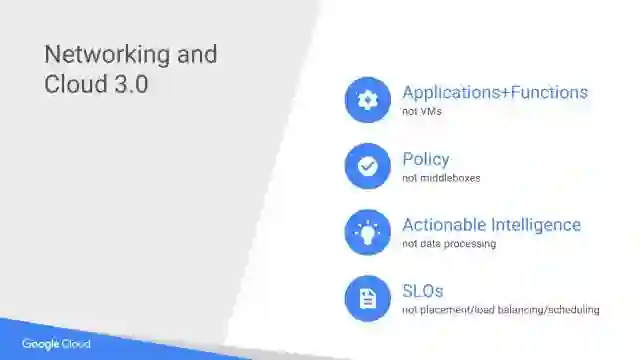 Networking and Cloud 3.0

Applications+Functions
not VMs

Policy
not middleboxes

Actionable Intelligence
not data processing

SLOs
not placement/load balancing/scheduling

Google Cloud